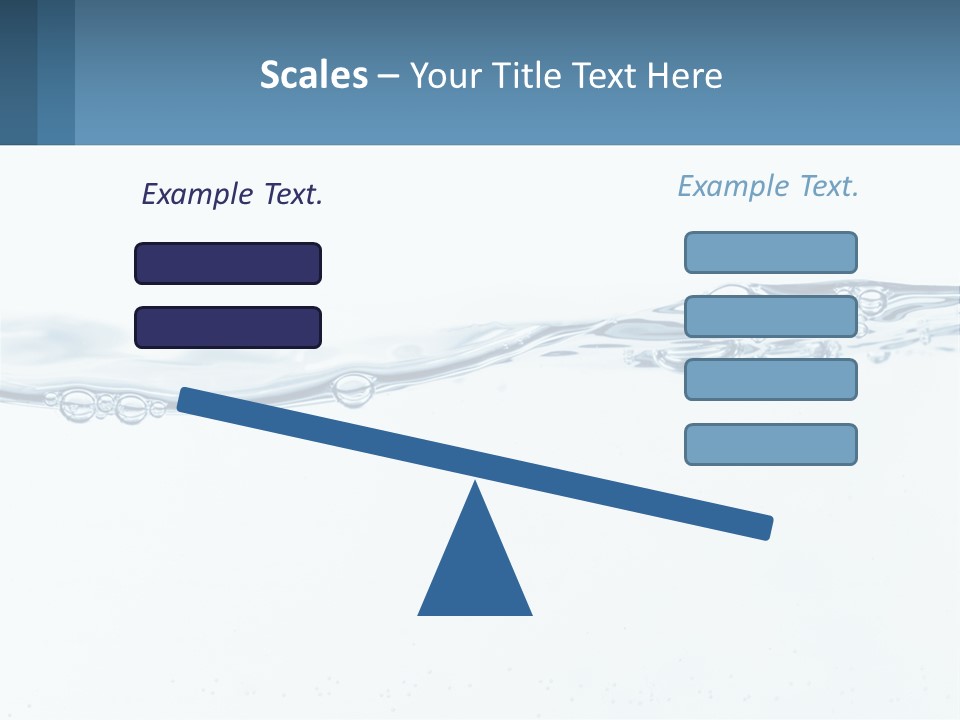 Scales – Your Title Text Here

Example Text.

Example Text.